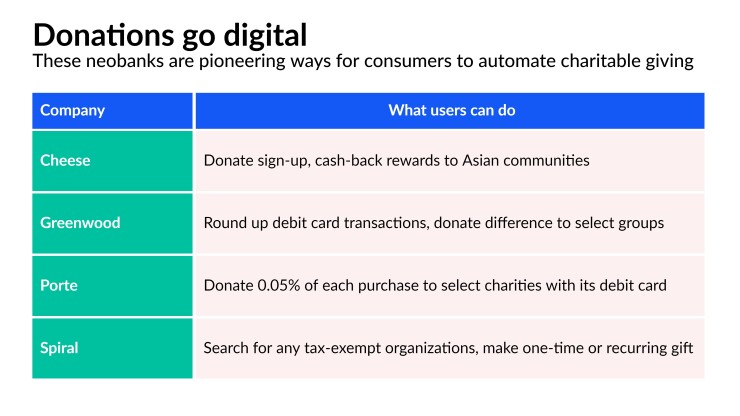 Donations go digital
These neobanks are pioneering ways for consumers to automate charitable giving

| Company | What users can do |
|---|---|
| Cheese | Donate sign-up, cash-back rewards to Asian communities |
| Greenwood | Round up debit card transactions, donate difference to select groups |
| Porte | Donate 0.05% of each purchase to select charities with its debit card |
| Spiral | Search for any tax-exempt organizations, make one-time or recurring gift |